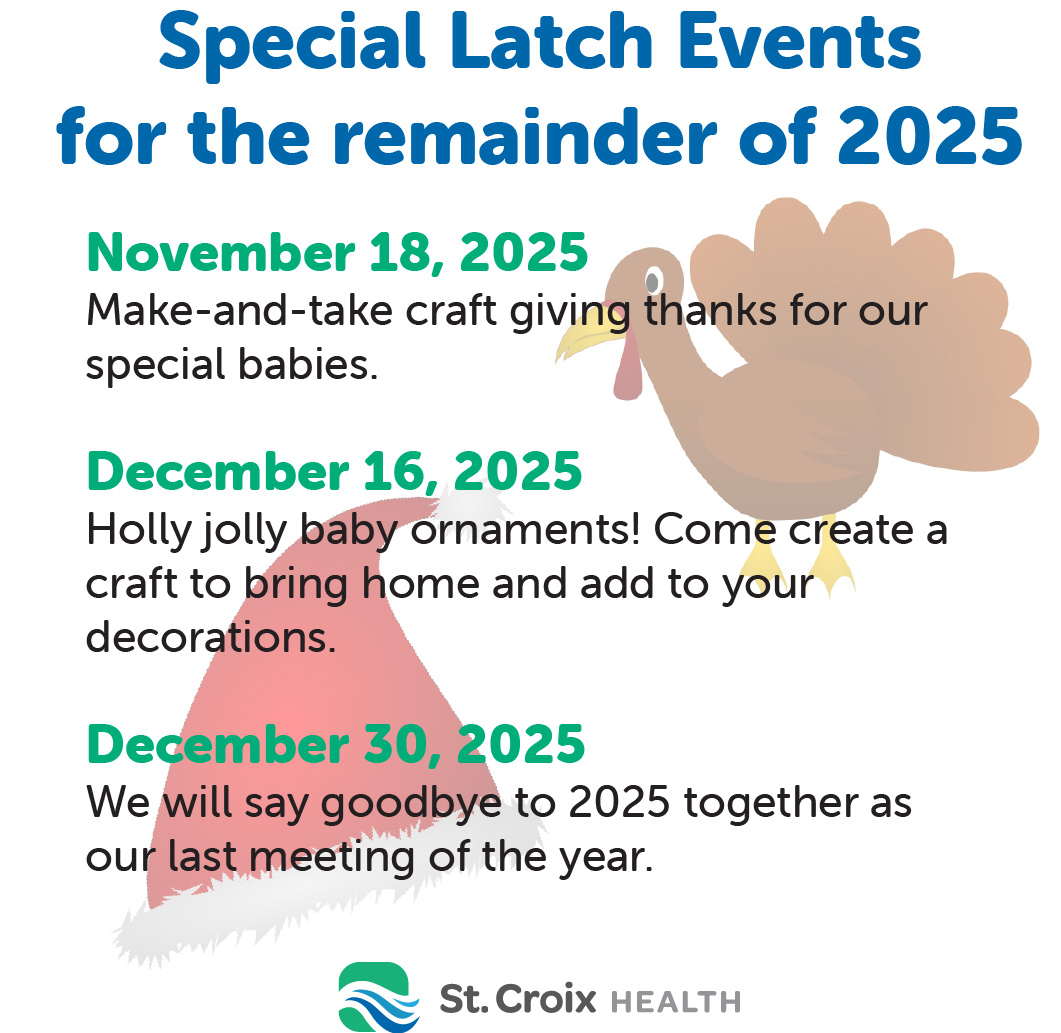 Special Latch Events for the remainder of 2025

November 18, 2025
Make-and-take craft giving thanks for our special babies.

December 16, 2025
Holly jolly baby ornaments! Come create a craft to bring home and add to your decorations.

December 30, 2025
We will say goodbye to 2025 together as our last meeting of the year.

St. Croix HEALTH